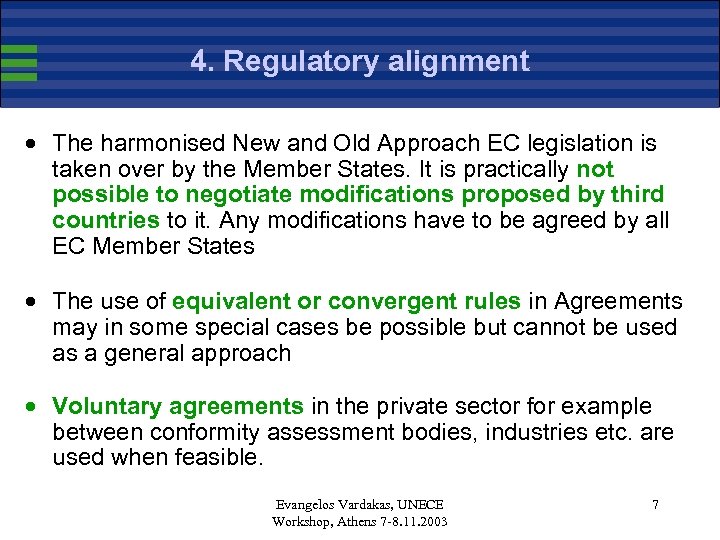 4. Regulatory alignment

• The harmonised New and Old Approach EC legislation is taken over by the Member States. It is practically not possible to negotiate modifications proposed by third countries to it. Any modifications have to be agreed by all EC Member States

• The use of equivalent or convergent rules in Agreements may in some special cases be possible but cannot be used as a general approach

• Voluntary agreements in the private sector for example between conformity assessment bodies, industries etc. are used when feasible.

Evangelos Vardakas, UNECE
Workshop, Athens 7-8.11.2003

7